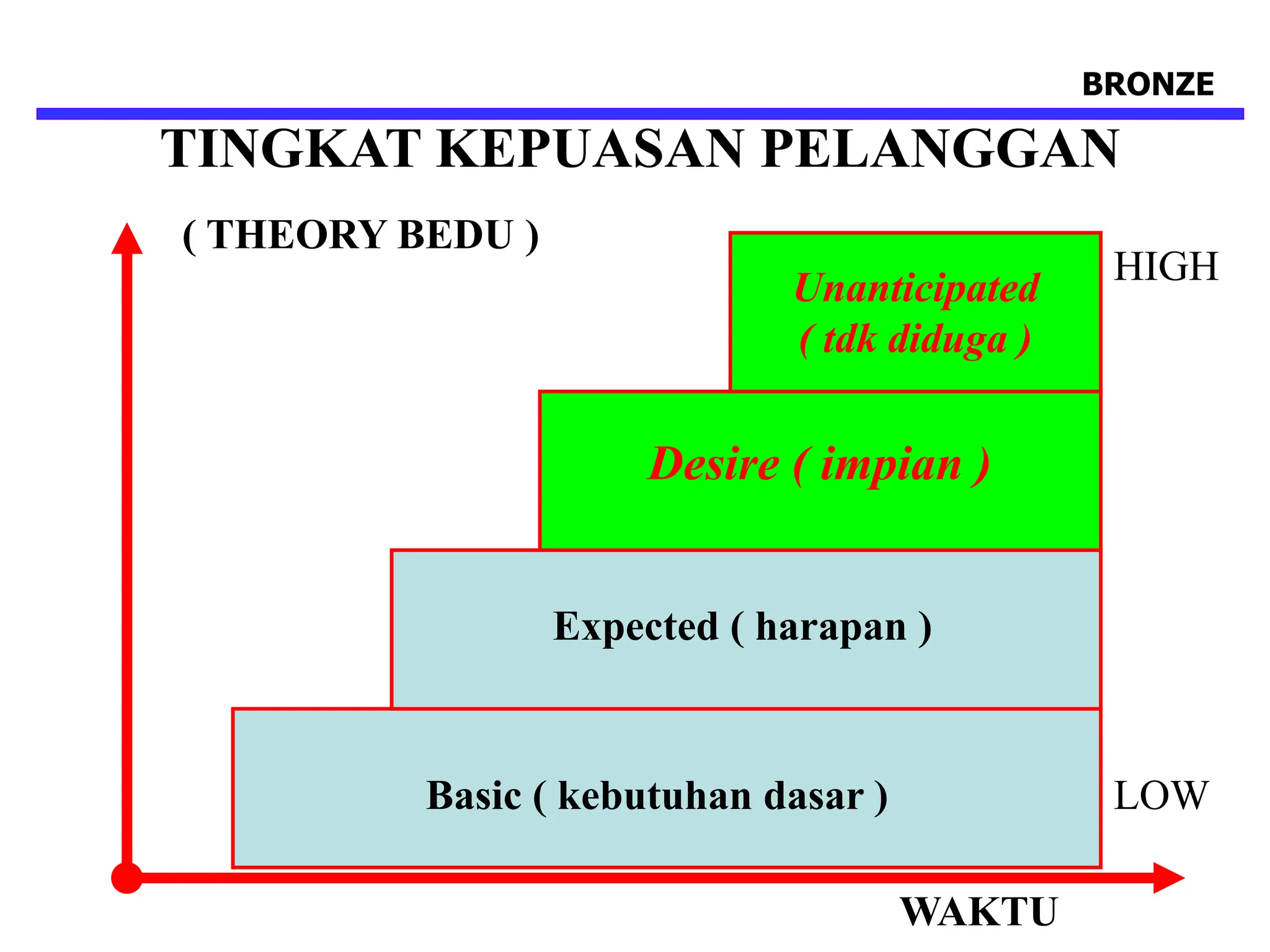 BRONZE

TINGKAT KEPUASAN PELANGGAN

( THEORY BEDU )

Unanticipated ( tdk diduga )

HIGH

Desire ( impian )

Expected ( harapan )

Basic ( kebutuhan dasar )

LOW

WAKTU